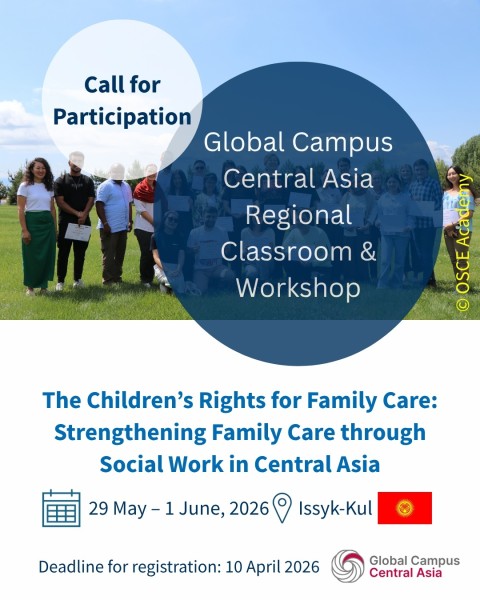 Call for Participation

Global Campus Central Asia Regional Classroom & Workshop

© OSCE Academy

The Children's Rights for Family Care: Strengthening Family Care through Social Work in Central Asia

29 May – 1 June, 2026 Issyk-Kul

Deadline for registration: 10 April 2026

Global Campus Central Asia